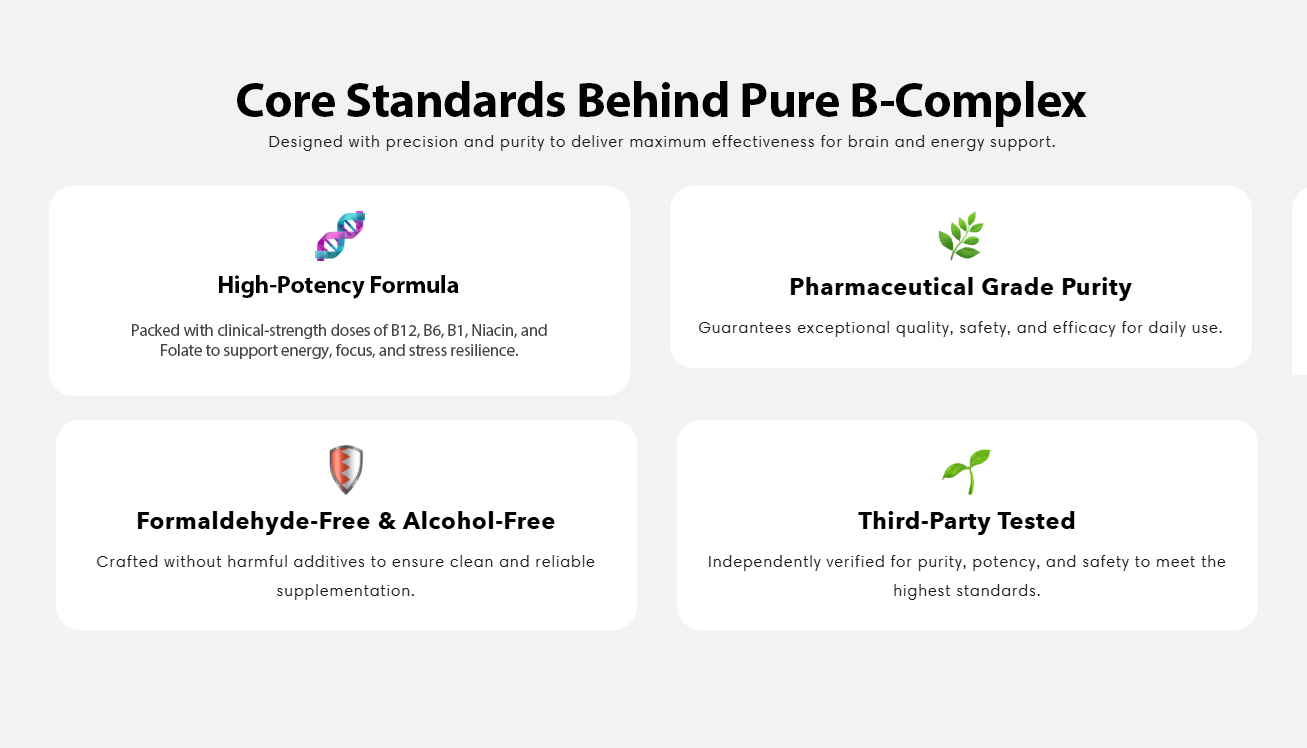 Core Standards Behind Pure B-Complex

Designed with precision and purity to deliver maximum effectiveness for brain and energy support.

High-Potency Formula

Packed with clinical-strength doses of B12, B6, B1, Niacin, and Folate to support energy, focus, and stress resilience.

Pharmaceutical Grade Purity

Guarantees exceptional quality, safety, and efficacy for daily use.

Formaldehyde-Free & Alcohol-Free

Crafted without harmful additives to ensure clean and reliable supplementation.

Third-Party Tested

Independently verified for purity, potency, and safety to meet the highest standards.